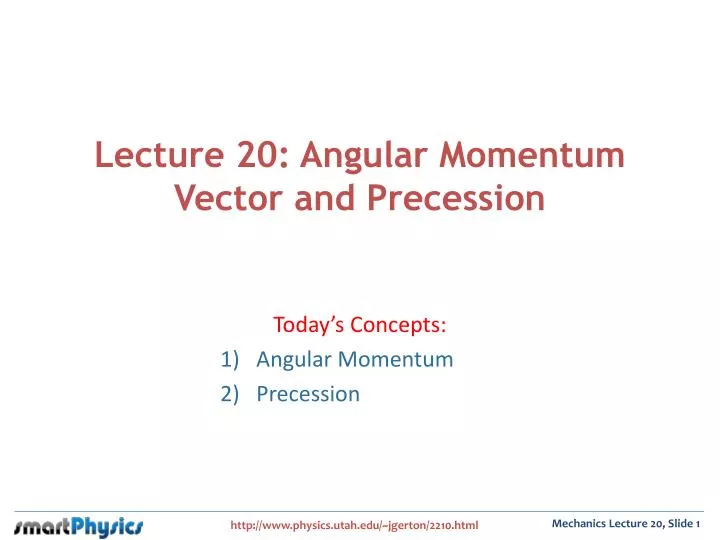 Lecture 20: Angular Momentum Vector and Precession

Today's Concepts:
1) Angular Momentum
2) Precession

smartPhysics

http://www.physics.utah.edu/~jgerton/2210.html

Mechanics Lecture 20, Slide 1